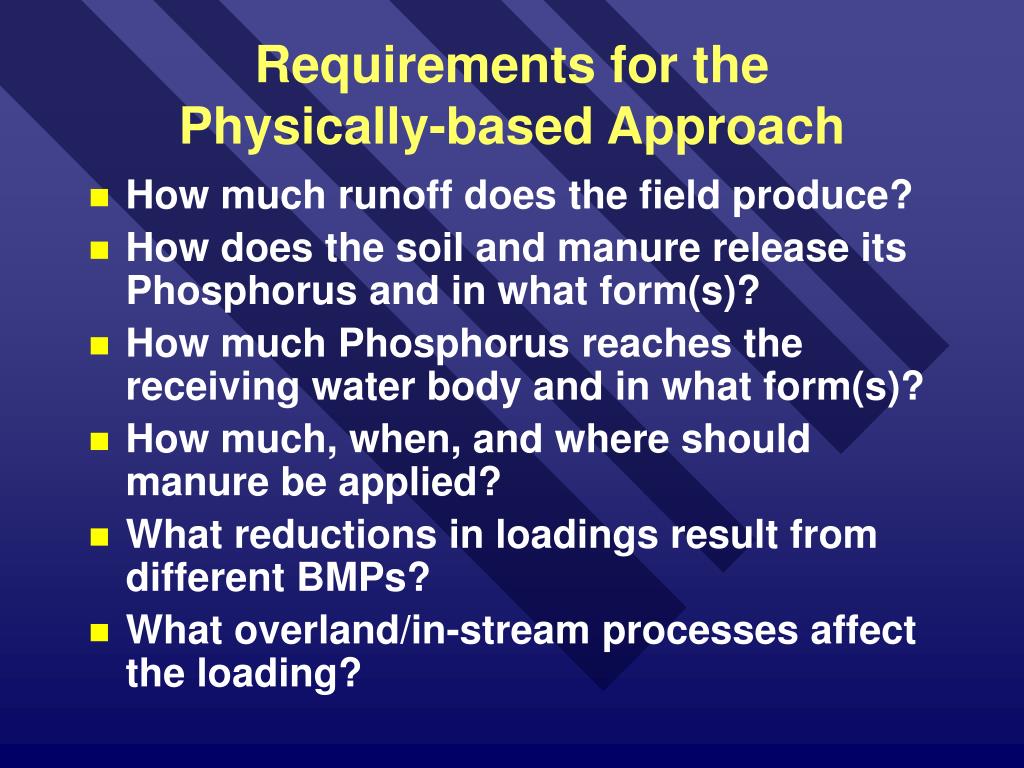 Requirements for the Physically-based Approach

- How much runoff does the field produce?
- How does the soil and manure release its Phosphorus and in what form(s)?
- How much Phosphorus reaches the receiving water body and in what form(s)?
- How much, when, and where should manure be applied?
- What reductions in loadings result from different BMPs?
- What overland/in-stream processes affect the loading?